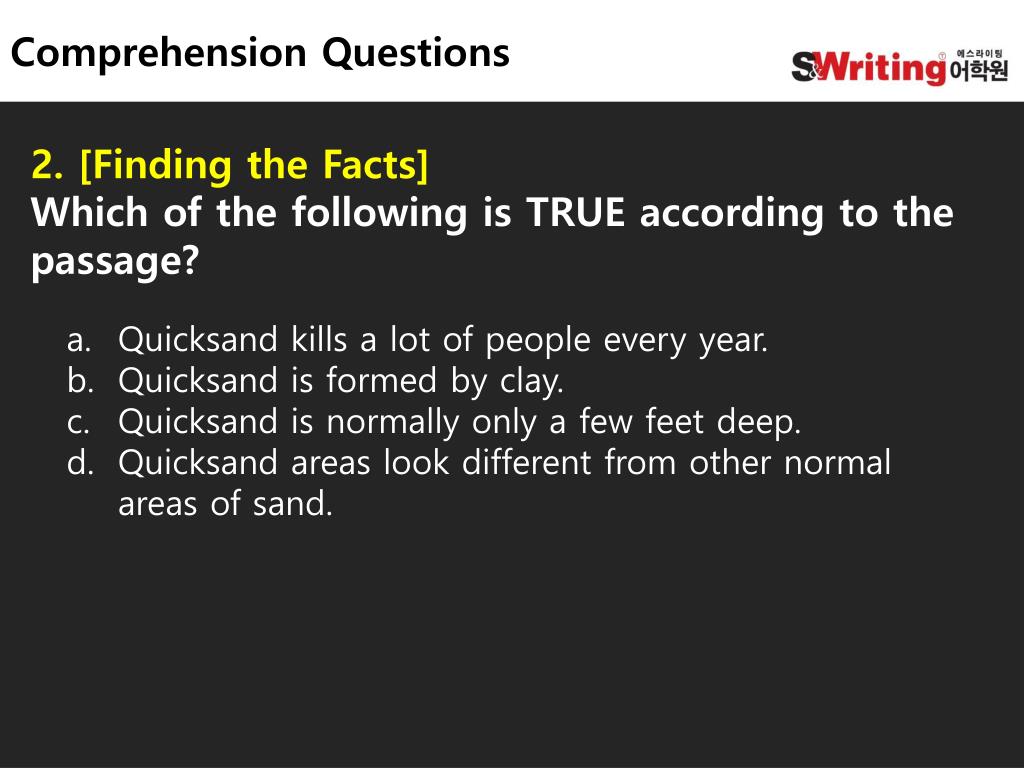 Comprehension Questions

S&Writing 에스라이팅 어학원

2. [Finding the Facts]
Which of the following is TRUE according to the passage?

a. Quicksand kills a lot of people every year.
b. Quicksand is formed by clay.
c. Quicksand is normally only a few feet deep.
d. Quicksand areas look different from other normal areas of sand.